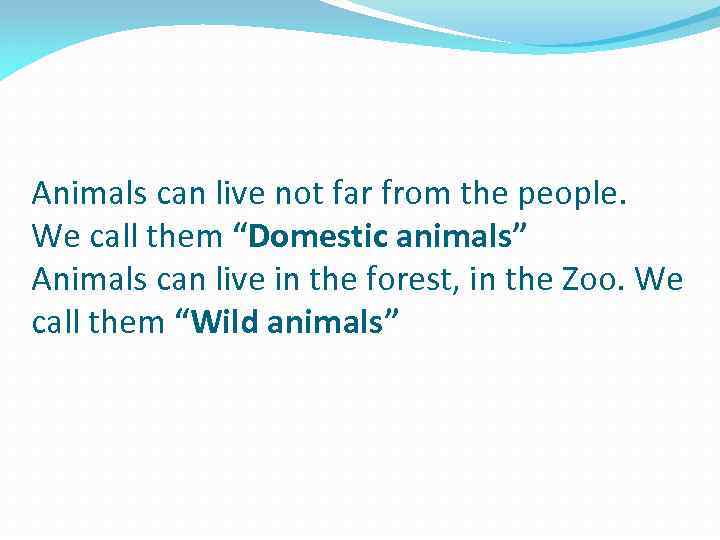 Animals can live not far from the people.
We call them “Domestic animals”
Animals can live in the forest, in the Zoo. We call them “Wild animals”